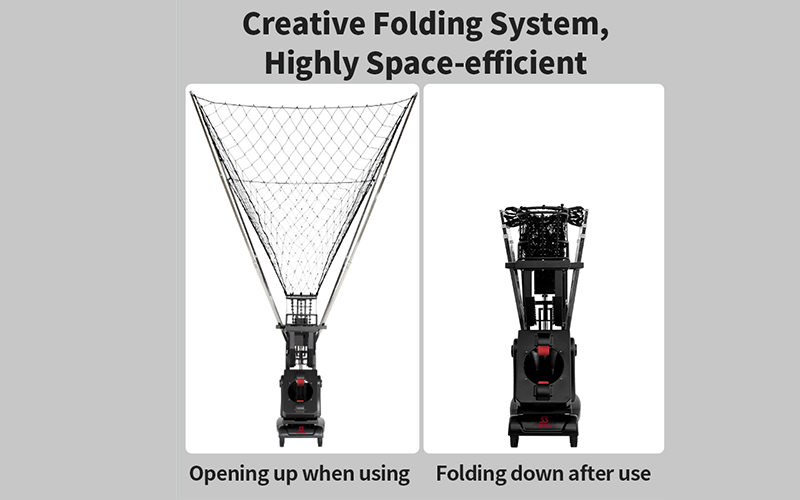 Creative Folding System,
Highly Space-efficient

Opening up when using

Folding down after use